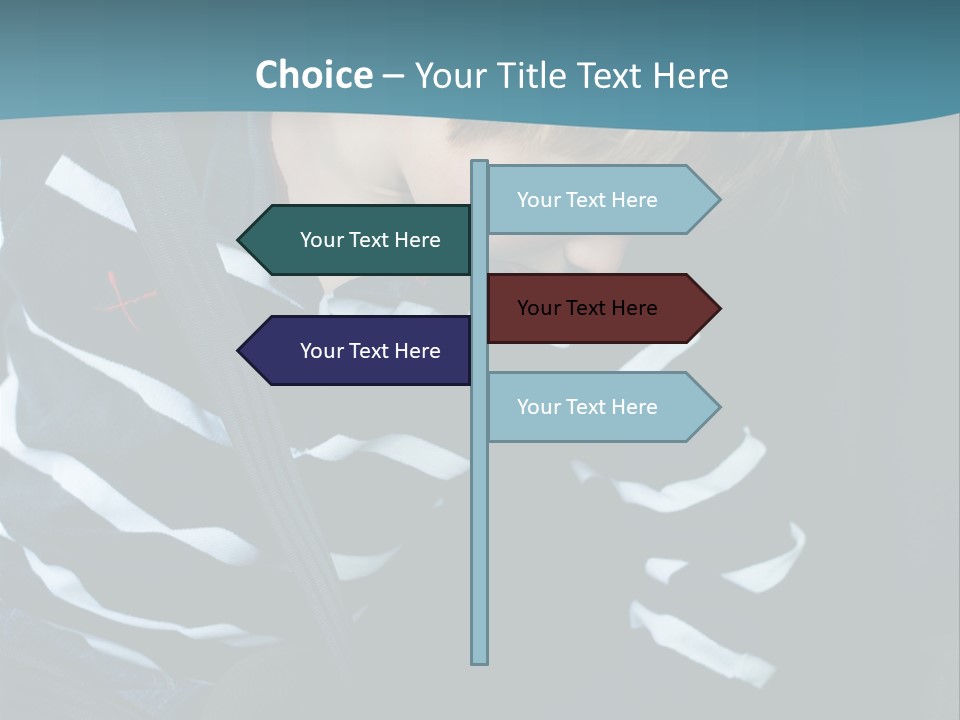 Choice – Your Title Text Here

Your Text Here

Your Text Here

Your Text Here

Your Text Here

Your Text Here